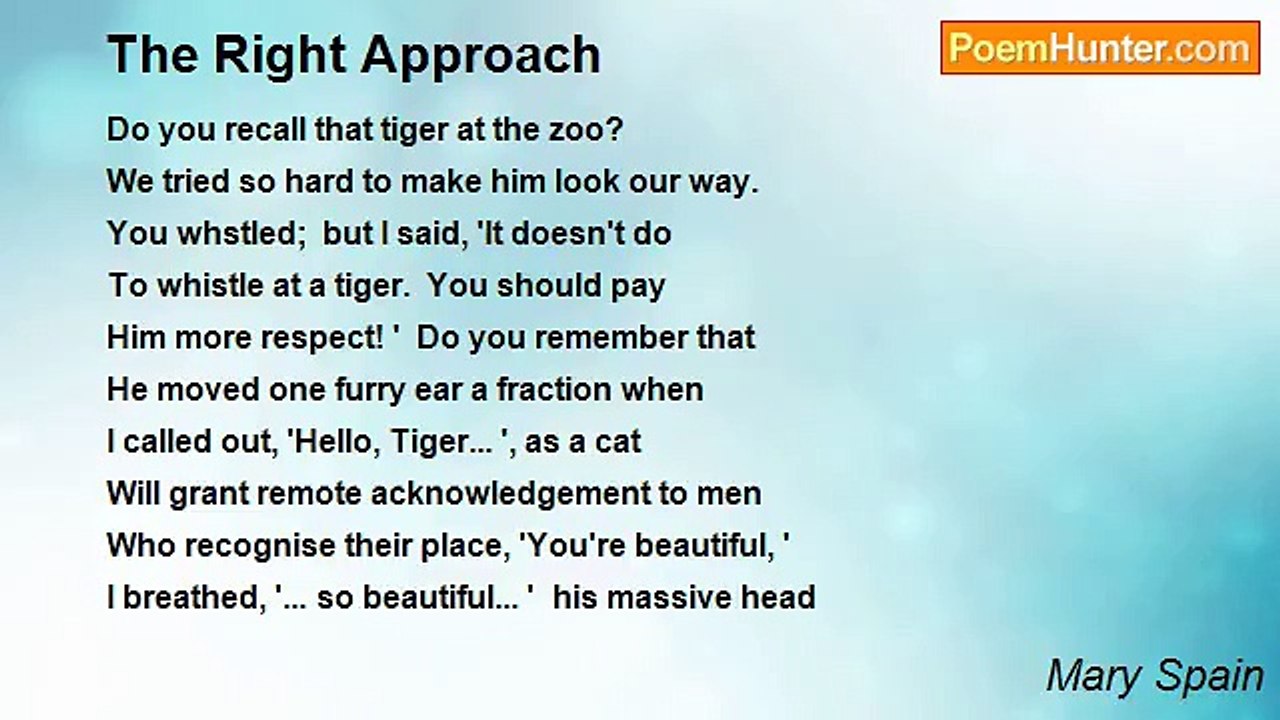 The Right Approach

PoemHunter.com

Do you recall that tiger at the zoo?
We tried so hard to make him look our way.
You whstled; but I said, 'It doesn't do
To whistle at a tiger. You should pay
Him more respect! ' Do you remember that
He moved one furry ear a fraction when
I called out, 'Hello, Tiger... ', as a cat
Will grant remote acknowledgement to men
Who recognise their place, 'You're beautiful, '
I breathed, '... so beautiful... ' his massive head

Mary Spain